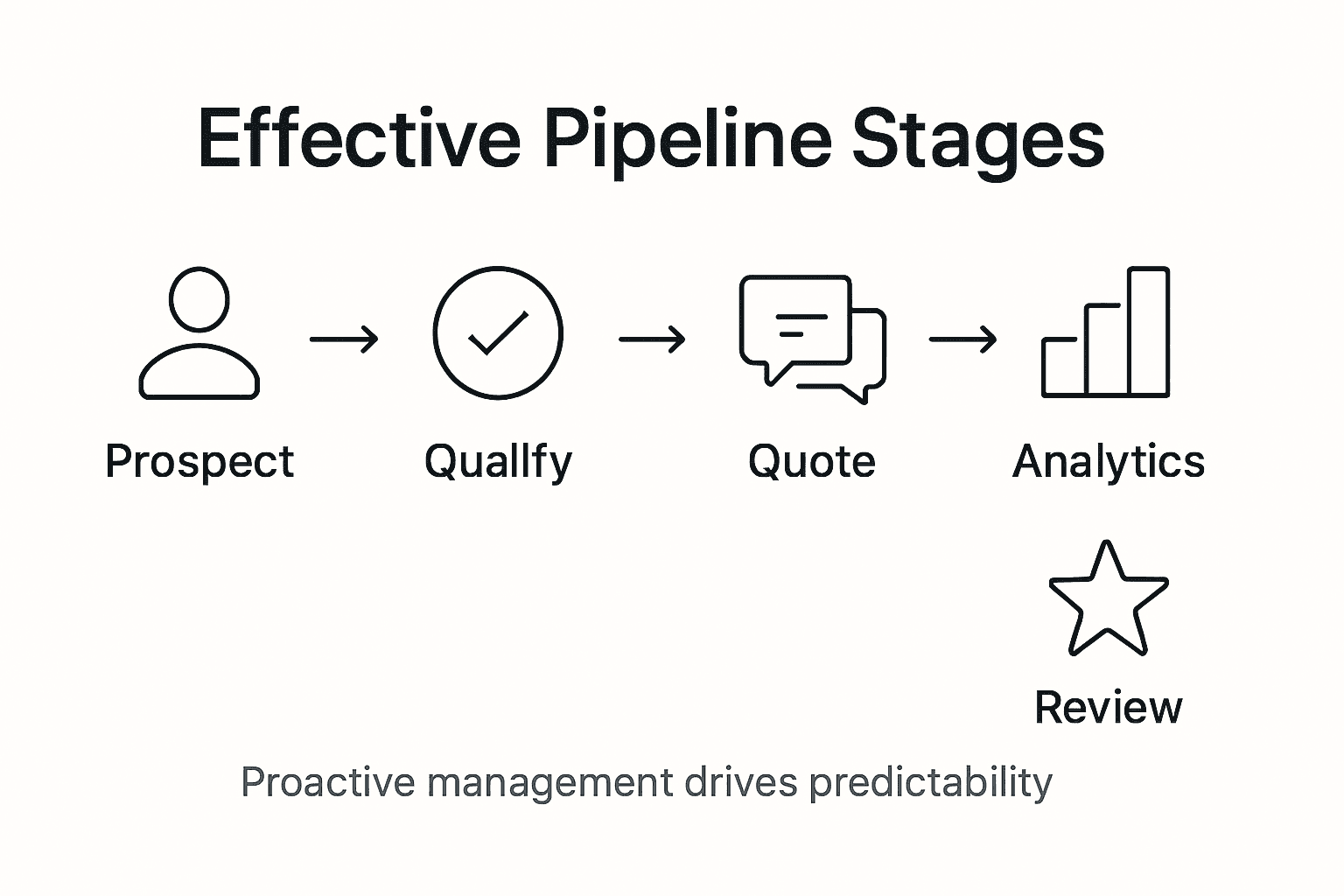 Effective Pipeline Stages

Prospect → Quallfy → Quote → Analytics

Review

Proactive management drives predictability